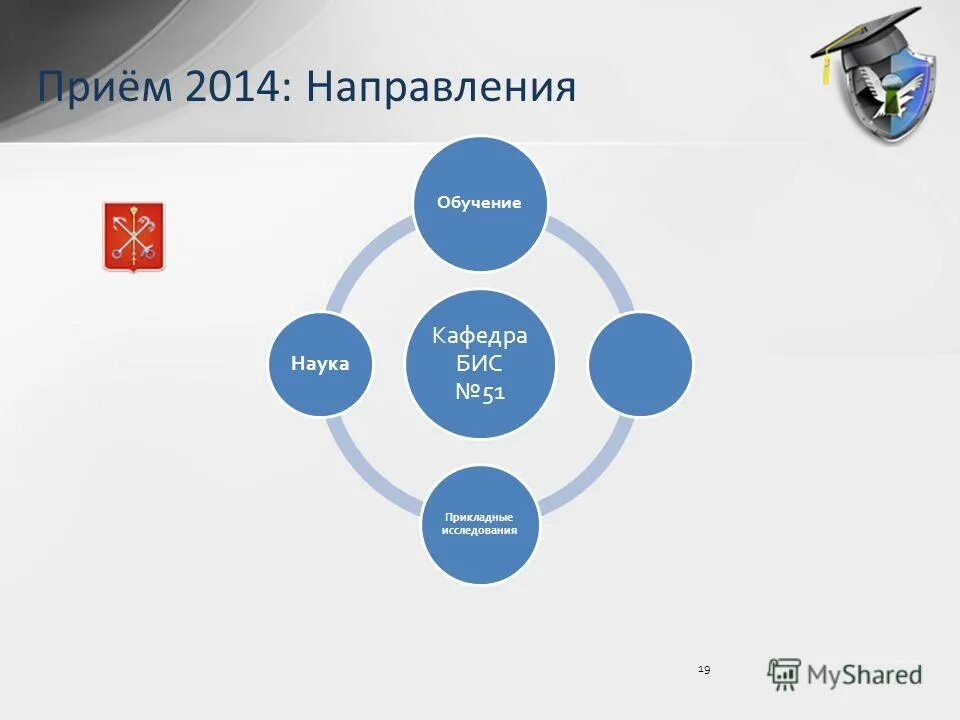 Приём 2014: Направления

Обучение

Наука

Кафедра БИС №51

Прикладные исследования

19

MyShared